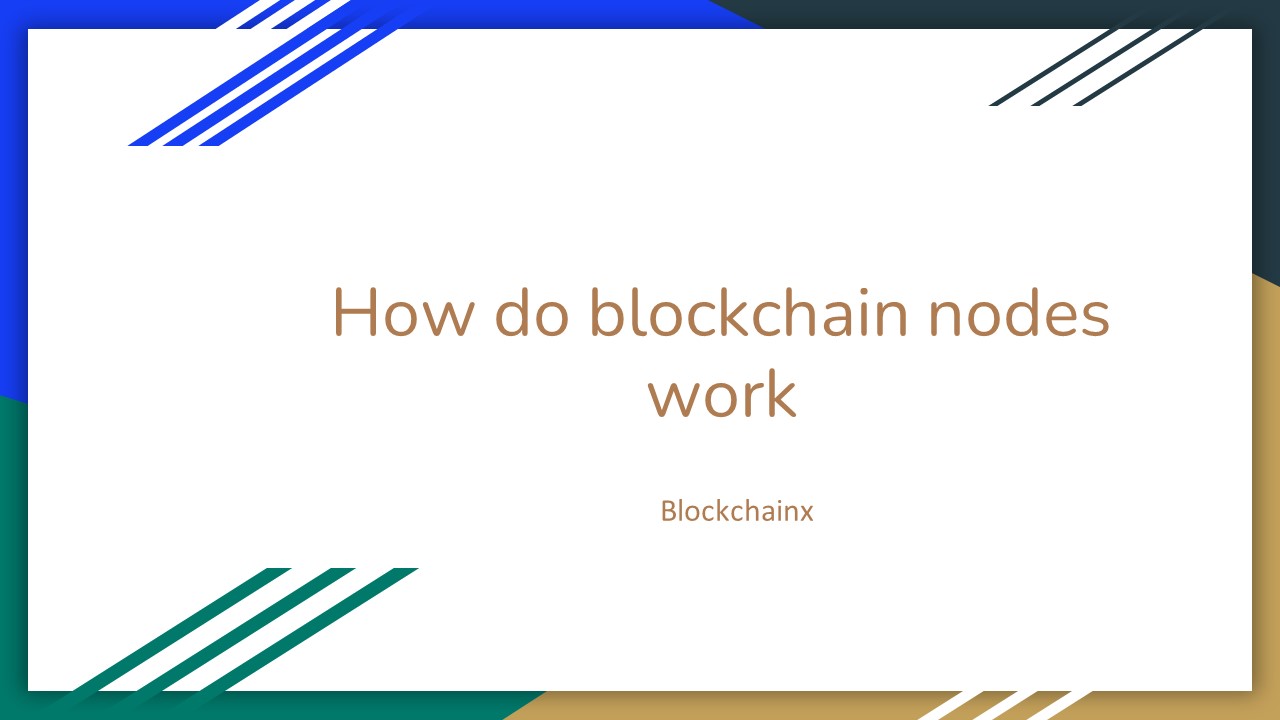 How do blockchain nodes work

Blockchainx